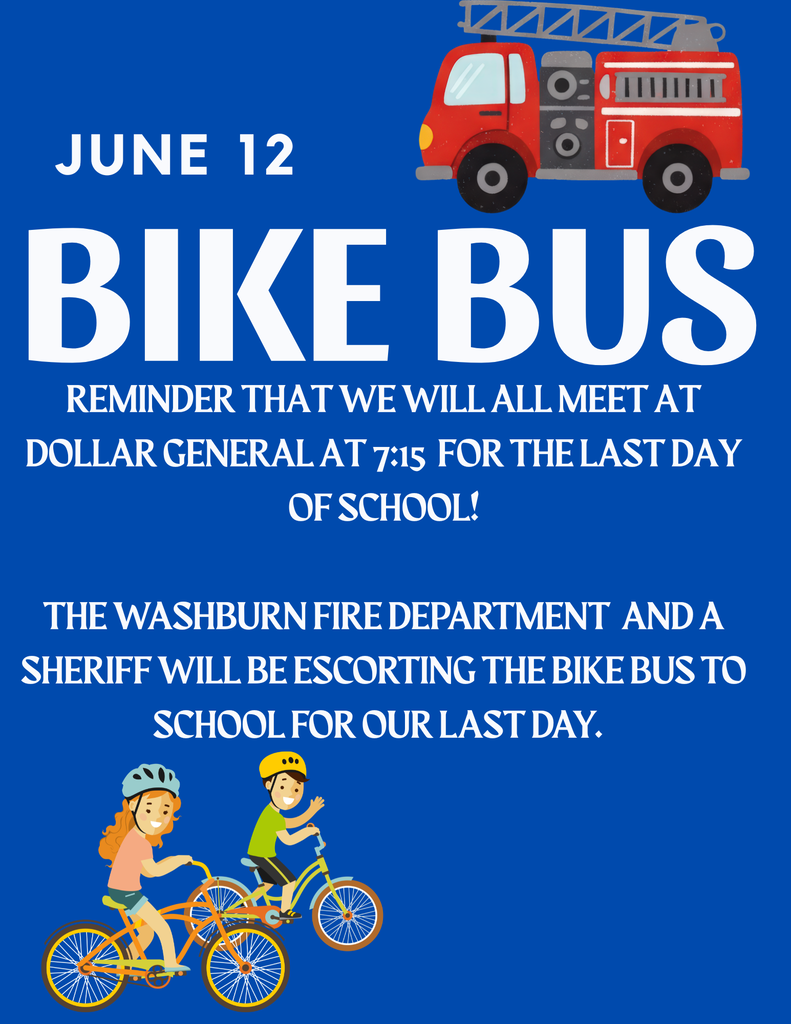 JUNE 12

BIKE BUS

REMINDER THAT WE WILL ALL MEET AT DOLLAR GENERAL AT 7:15 FOR THE LAST DAY OF SCHOOL!

THE WASHBURN FIRE DEPARTMENT AND A SHERIFF WILL BE ESCORTING THE BIKE BUS TO SCHOOL FOR OUR LAST DAY.